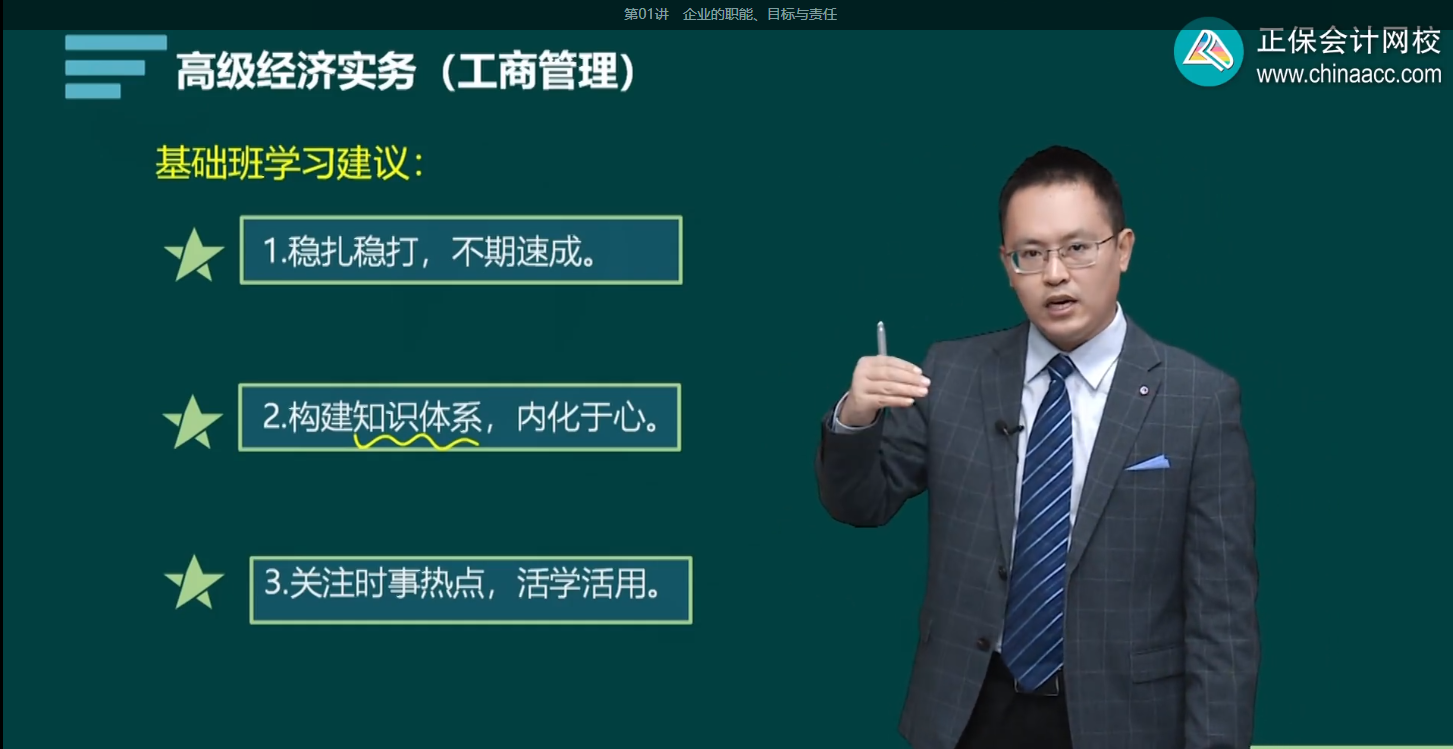 第01讲 企业的职能、目标与责任

高级经济实务（工商管理）

正保会计网校
www.chinaacc.com

基础班学习建议：

1.稳扎稳打，不期速成。

2.构建知识体系，内化于心。

3.关注时事热点，活学活用。